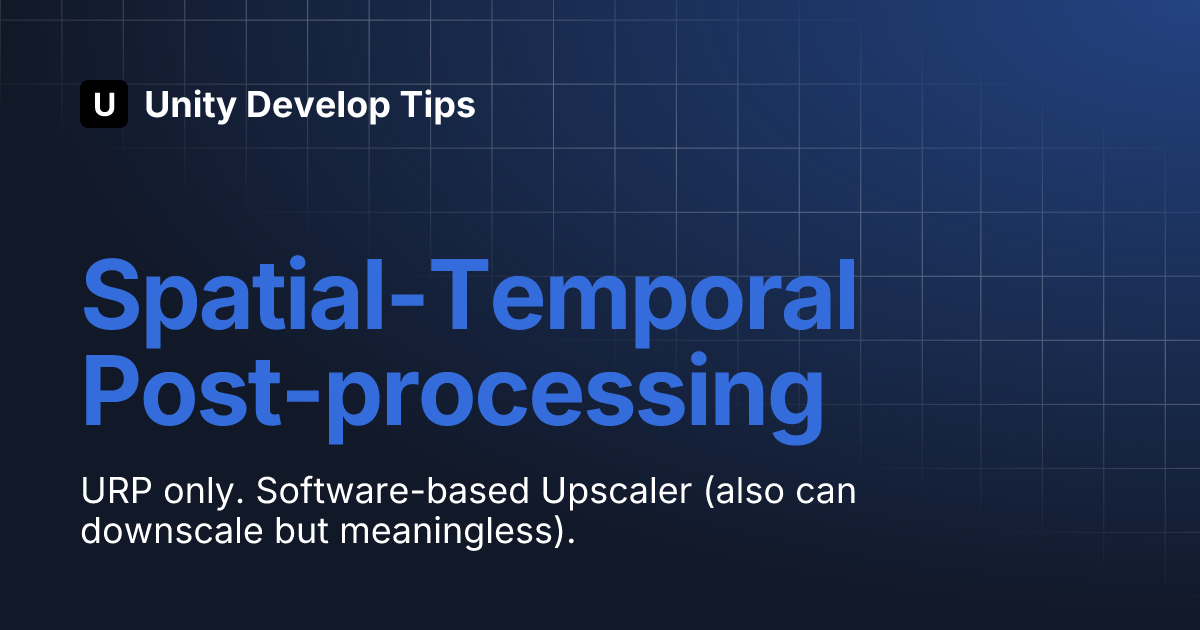 U Unity Develop Tips

Spatial-Temporal Post-processing

URP only. Software-based Upscaler (also can downscale but meaningless).